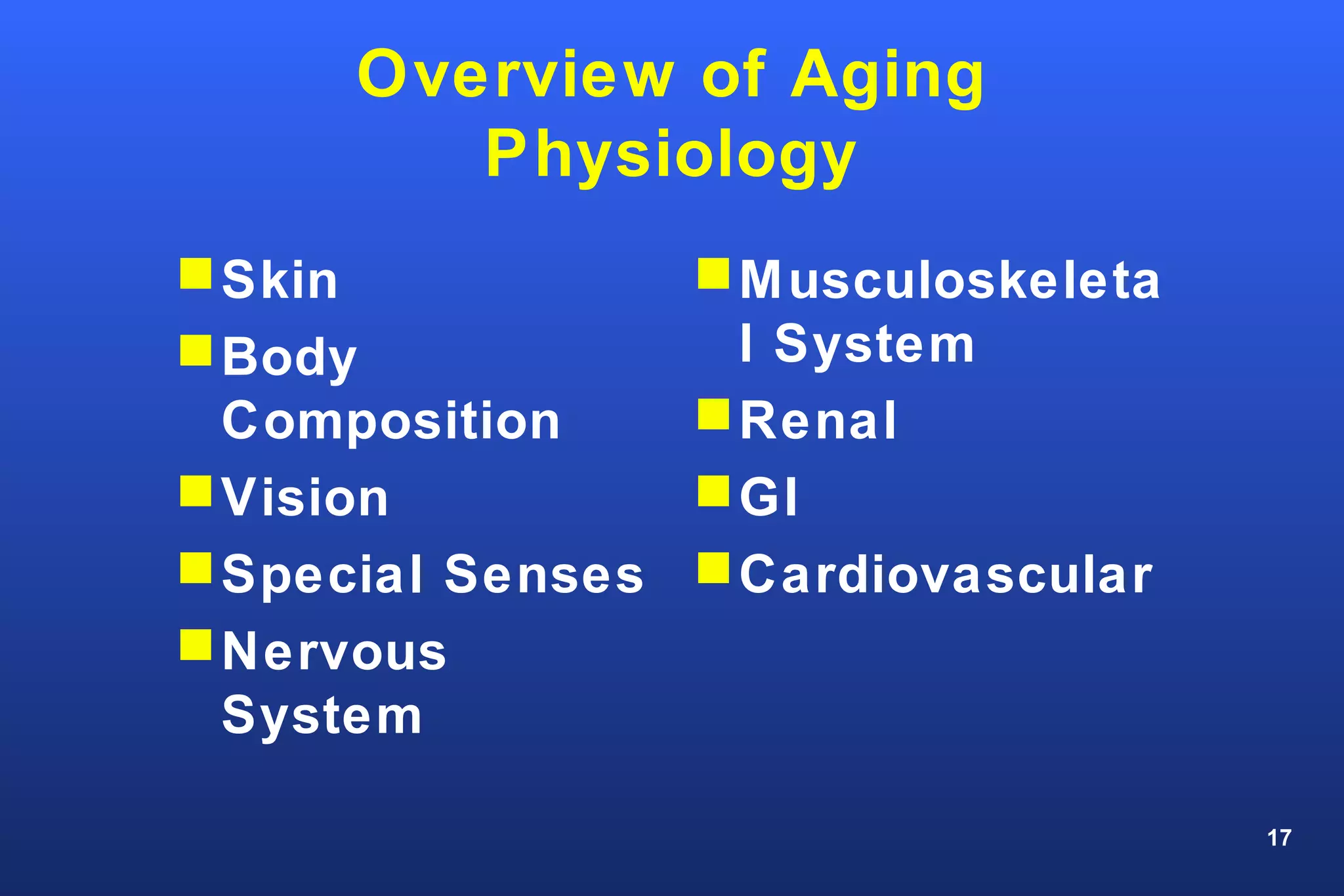 Overview of Aging Physiology

- Skin
- Body Composition
- Vision
- Special Senses
- Nervous System

- Musculoskeletal System
- Renal
- GI
- Cardiovascular

17